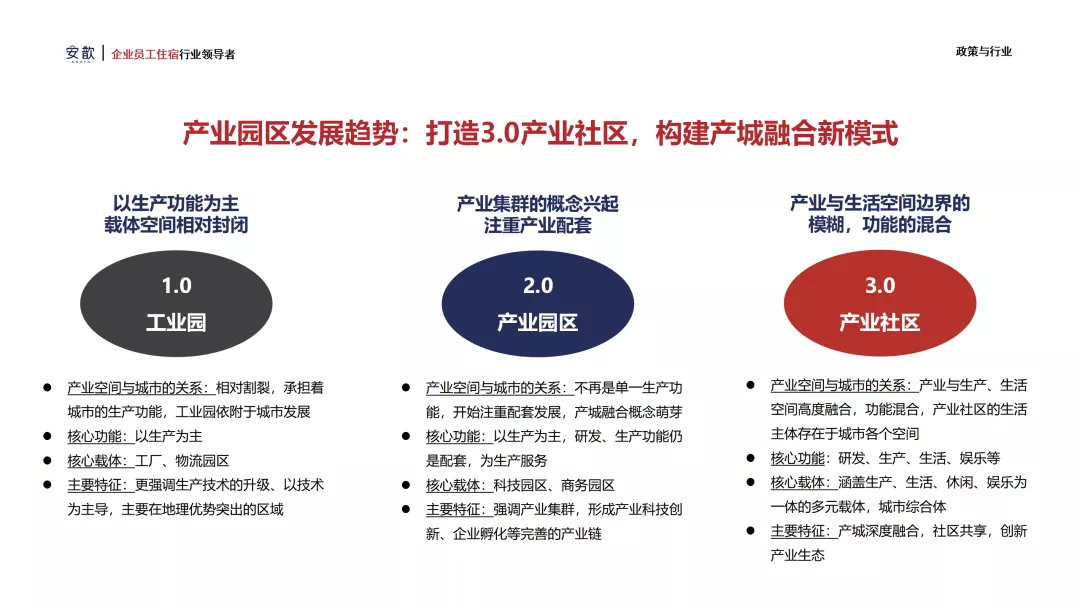 安歆 | 企业员工住宿行业领导者

政策与行业

产业园区发展趋势：打造3.0产业社区，构建产城融合新模式

以生产功能为主
载体空间相对封闭

1.0
工业园

● 产业空间与城市的关系：相对割裂，承担着城市的生产功能，工业园依附于城市发展
● 核心功能：以生产为主
● 核心载体：工厂、物流园区
● 主要特征：更强调生产技术的升级、以技术为主导，主要在地理优势突出的区域

产业集群的概念兴起
注重产业配套

2.0
产业园区

● 产业空间与城市的关系：不再是单一生产功能，开始注重配套发展，产城融合概念萌芽
● 核心功能：以生产为主，研发、生产功能仍是配套，为生产服务
● 核心载体：科技园区、商务园区
● 主要特征：强调产业集群，形成产业科技创新、企业孵化等完善的产业链

产业与生活空间边界的
模糊，功能的混合

3.0
产业社区

● 产业空间与城市的关系：产业与生产、生活空间高度融合，功能混合，产业社区的生活主体存在于城市各个空间
● 核心功能：研发、生产、生活、娱乐等
● 核心载体：涵盖生产、生活、休闲、娱乐为一体的多元载体，城市综合体
● 主要特征：产城深度融合，社区共享，创新产业生态